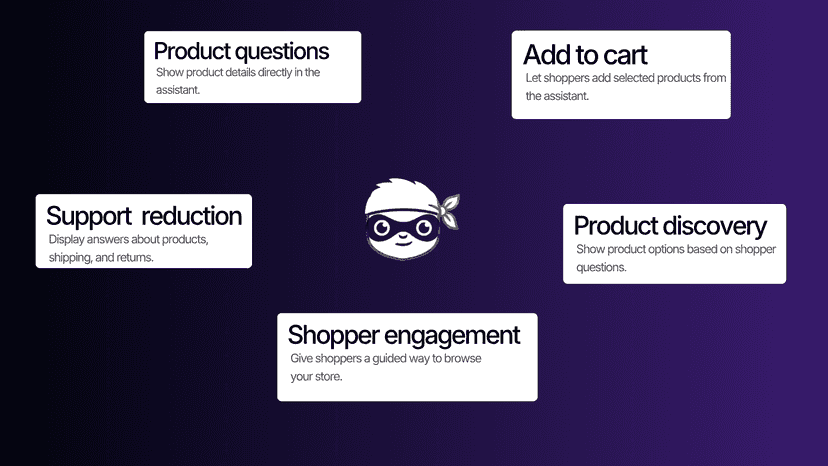 Product questions
Show product details directly in the assistant.

Add to cart
Let shoppers add selected products from the assistant.

Support reduction
Display answers about products, shipping, and returns.

Product discovery
Show product options based on shopper questions.

Shopper engagement
Give shoppers a guided way to browse your store.